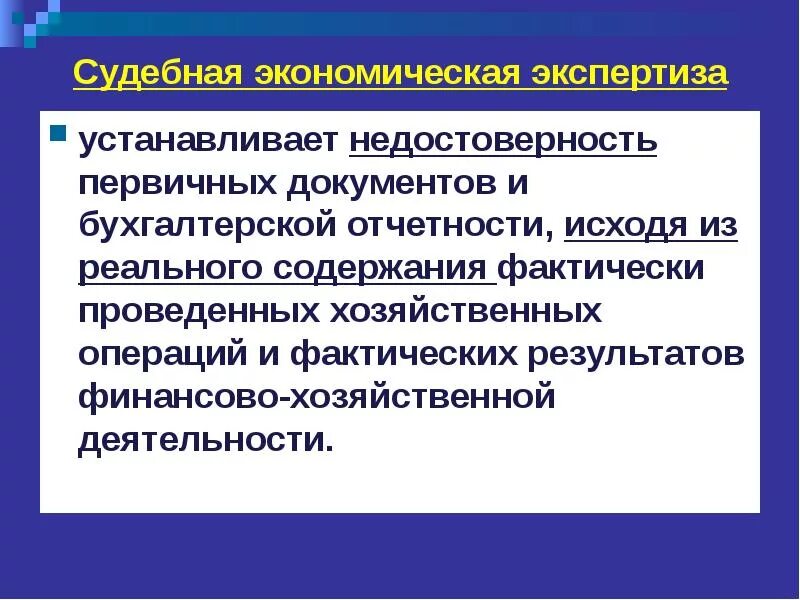 Судебная экономическая экспертиза

устанавливает недостоверность первичных документов и бухгалтерской отчетности, исходя из реального содержания фактически проведенных хозяйственных операций и фактических результатов финансово-хозяйственной деятельности.